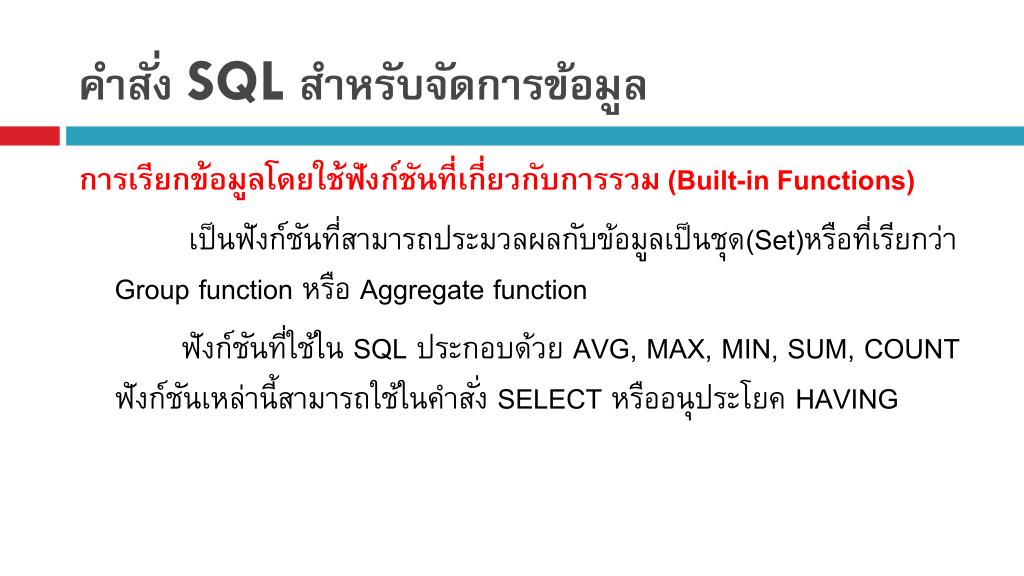 คำสั่ง SQL สำหรับจัดการข้อมูล

การเรียกข้อมูลโดยใช้ฟังก์ชันที่เกี่ยวกับการรวม (Built-in Functions)

เป็นฟังก์ชันที่สามารถประมวลผลกับข้อมูลเป็นชุด(Set)หรือที่เรียกว่า Group function หรือ Aggregate function

ฟังก์ชันที่ใช้ใน SQL ประกอบด้วย AVG, MAX, MIN, SUM, COUNT ฟังก์ชันเหล่านี้สามารถใช้ในคำสั่ง SELECT หรืออนุประโยค HAVING